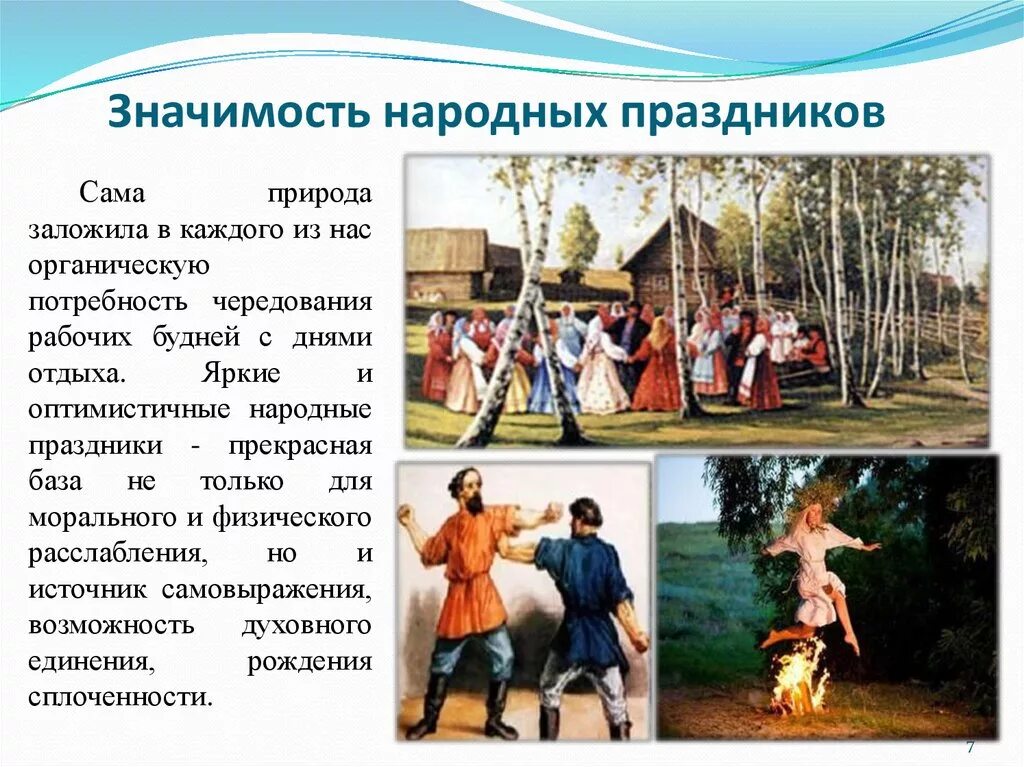 Значимость народных праздников

Сама природа заложила в каждого из нас органическую потребность чередования рабочих будней с днями отдыха. Яркие и оптимистичные народные праздники - прекрасная база не только для морального и физического расслабления, но и источник самовыражения, возможность духовного единения, рождения сплоченности.

7